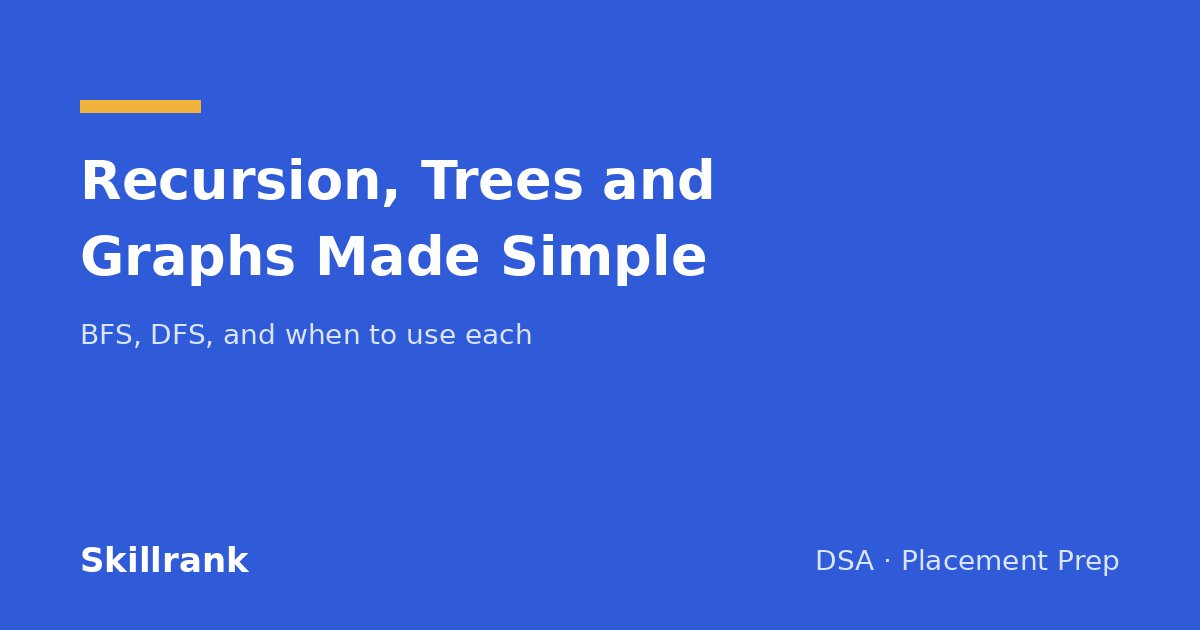 Recursion, Trees and Graphs Made Simple

BFS, DFS, and when to use each

Skillrank

DSA · Placement Prep